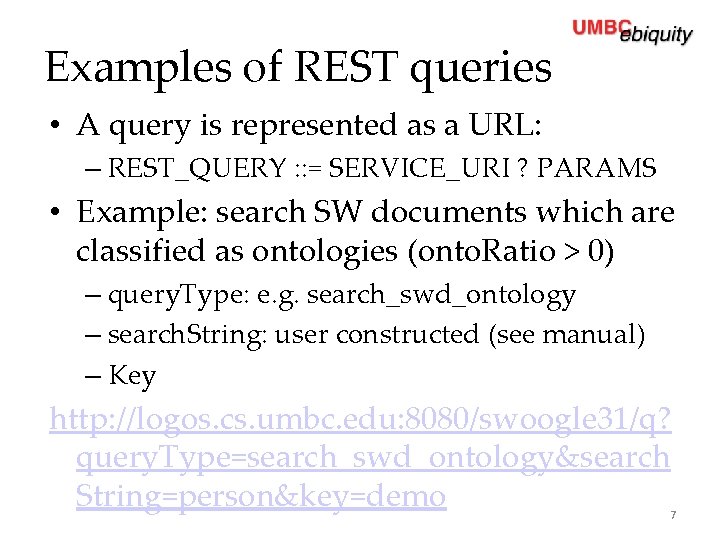 UMBC ebiquity

Examples of REST queries

• A query is represented as a URL:
– REST_QUERY ::= SERVICE_URI ? PARAMS

• Example: search SW documents which are classified as ontologies (ontoRatio > 0)
– queryType: e.g. search_swd_ontology
– searchString: user constructed (see manual)
– Key

http://logos.cs.umbc.edu:8080/swoogle31/q?queryType=search_swd_ontology&searchString=person&key=demo

7